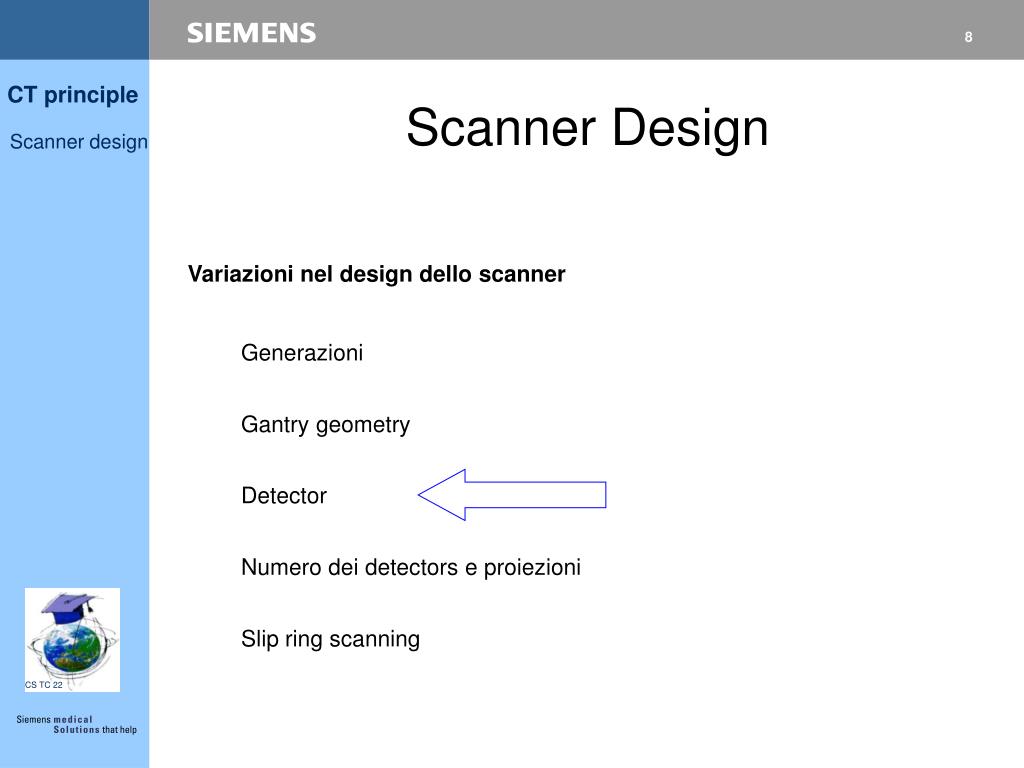 SIEMENS

8

CT principle

Scanner design

Scanner Design

Variazioni nel design dello scanner

Generazioni

Gantry geometry

Detector

Numero dei detectors e proiezioni

Slip ring scanning

CS TC 22

Siemens medical
Solutions that help